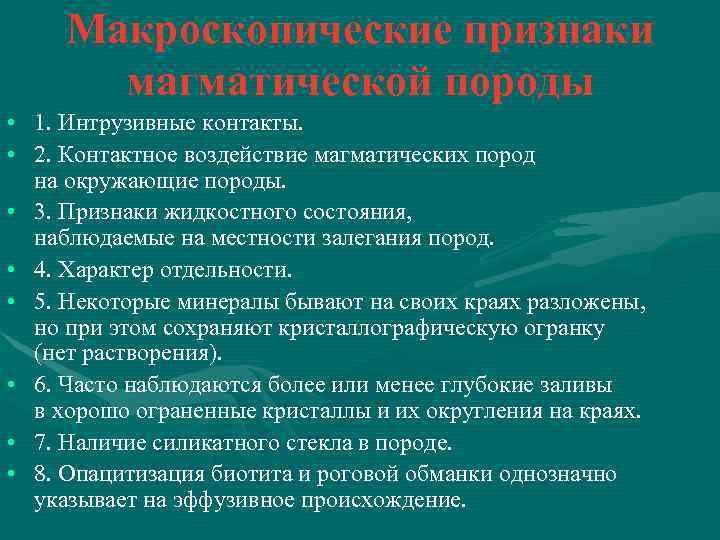 Макроскопические признаки магматической породы

• 1. Интрузивные контакты.
• 2. Контактное воздействие магматических пород на окружающие породы.
• 3. Признаки жидкостного состояния, наблюдаемые на местности залегания пород.
• 4. Характер отдельности.
• 5. Некоторые минералы бывают на своих краях разложены, но при этом сохраняют кристаллографическую огранку (нет растворения).
• 6. Часто наблюдаются более или менее глубокие заливы в хорошо ограненные кристаллы и их округления на краях.
• 7. Наличие силикатного стекла в породе.
• 8. Опацитизация биотита и роговой обманки однозначно указывает на эффузивное происхождение.